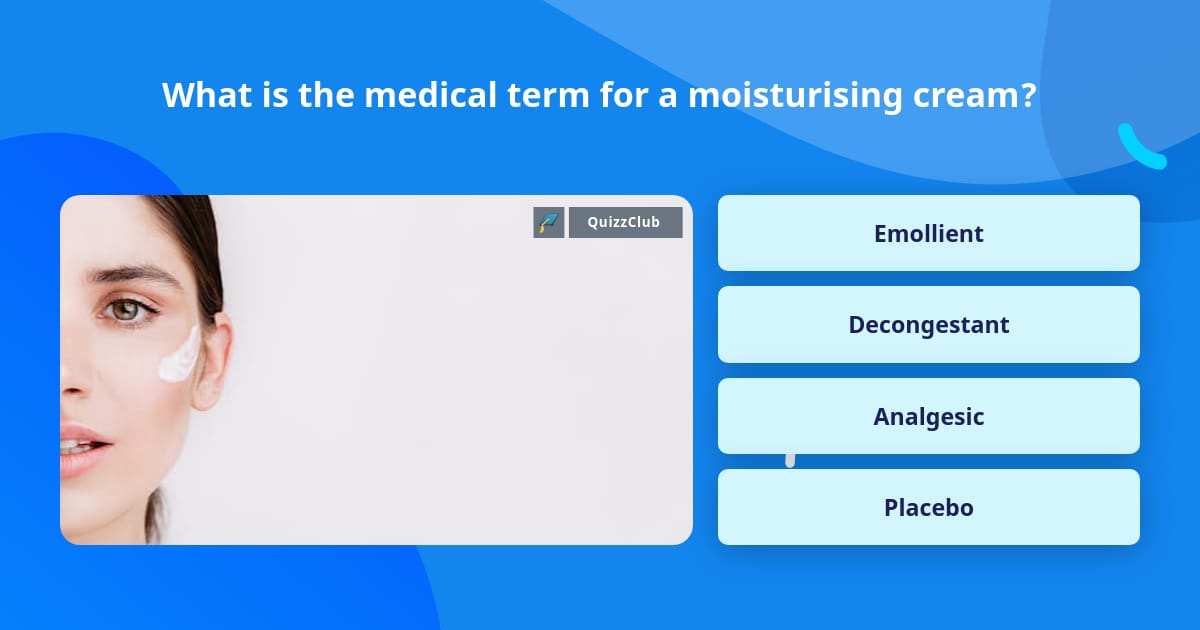 What is the medical term for a moisturising cream?

QuizzClub

Emollient

Decongestant

Analgesic

Placebo